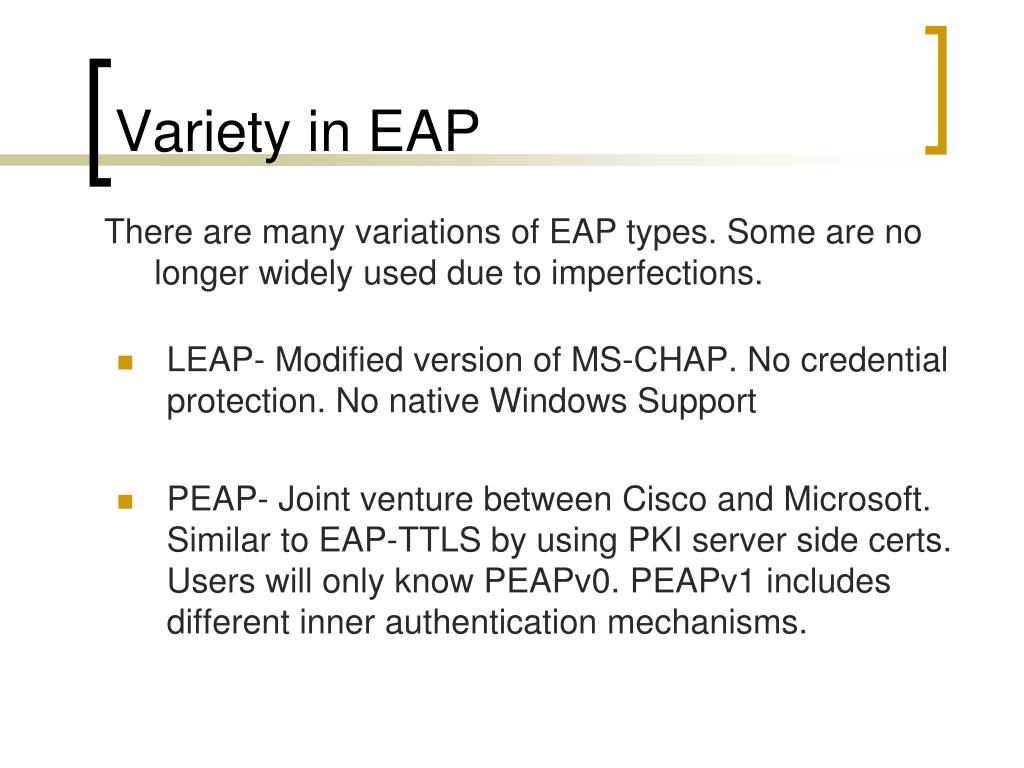 Variety in EAP

There are many variations of EAP types. Some are no longer widely used due to imperfections.

LEAP- Modified version of MS-CHAP. No credential protection. No native Windows Support

PEAP- Joint venture between Cisco and Microsoft. Similar to EAP-TTLS by using PKI server side certs. Users will only know PEAPv0. PEAPv1 includes different inner authentication mechanisms.